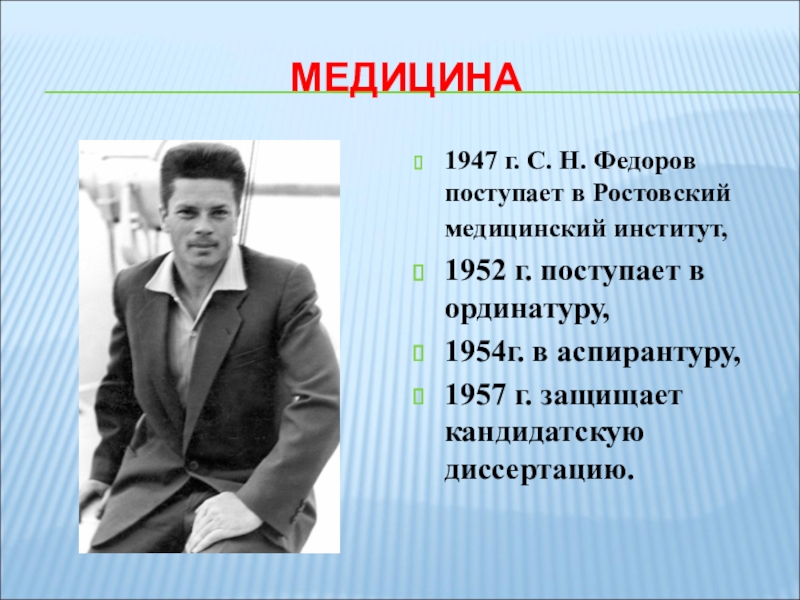 МЕДИЦИНА

1947 г. С. Н. Федоров поступает в Ростовский медицинский институт,

1952 г. поступает в ординатуру,

1954г. в аспирантуру,

1957 г. защищает кандидатскую диссертацию.